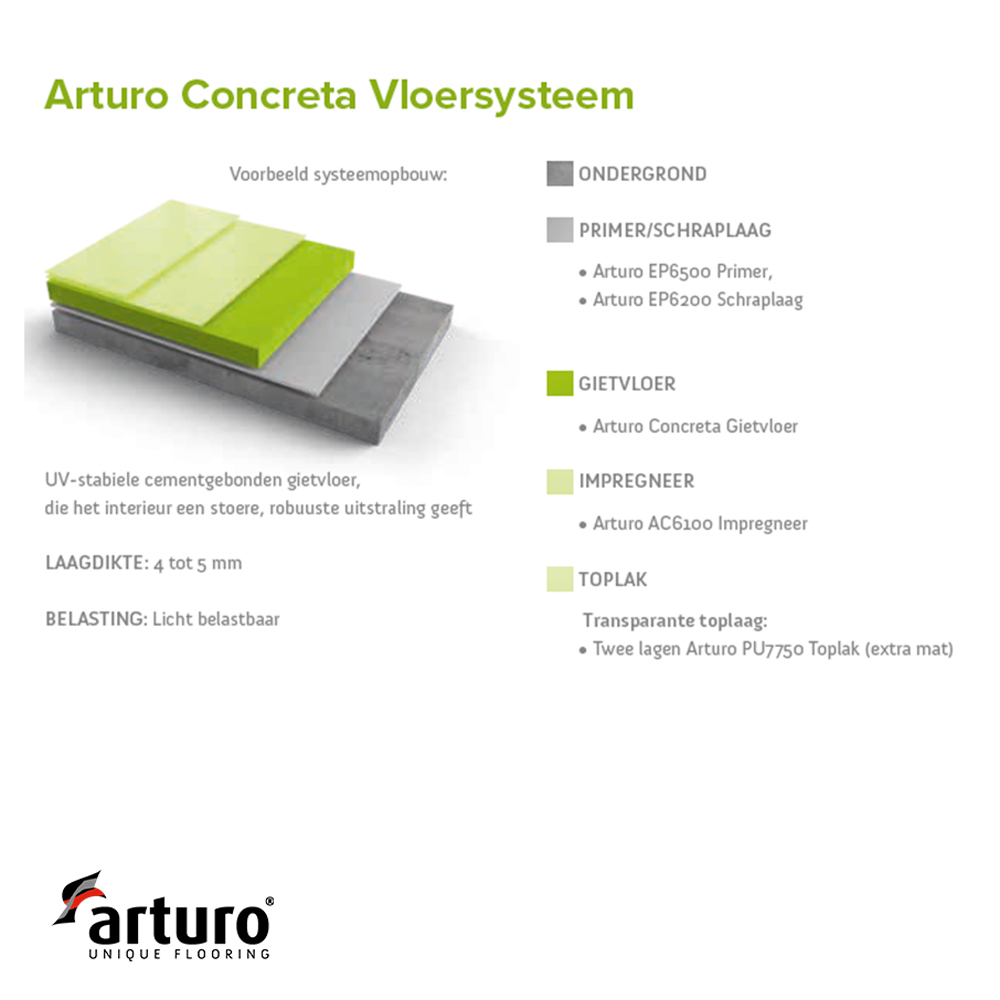 Arturo Concreta Vloersysteem

Voorbeeld systeemopbouw:

UV-stabiele cementgebonden gietvloer, die het interieur een stoere, robuuste uitstraling geeft

LAAGDIKTE: 4 tot 5 mm

BELASTING: Licht belastbaar

ONDERGROND

PRIMER/SCHRAPLAAG

• Arturo EP6500 Primer,
• Arturo EP6200 Schraplaag

GIETVLOER

• Arturo Concreta Gietvloer

IMPREGNEER

• Arturo AC6100 Impregneer

TOPLAK

Transparante toplaag:
• Twee lagen Arturo PU7750 Toplak (extra mat)

arturo®
UNIQUE FLOORING